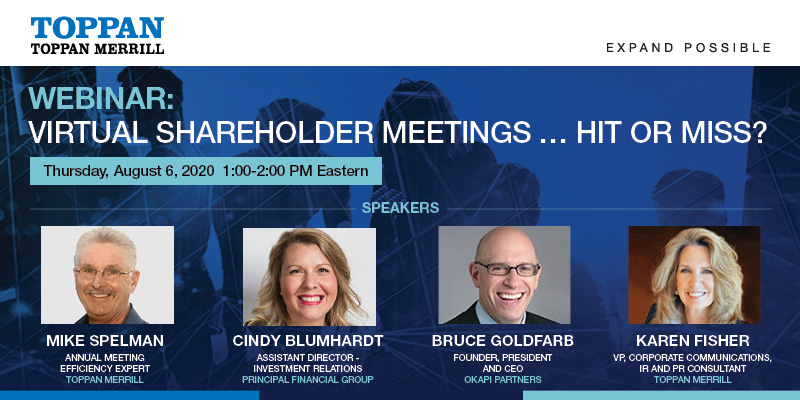 TOPPAN
TOPPAN MERRILL

EXPAND POSSIBLE

WEBINAR:
VIRTUAL SHAREHOLDER MEETINGS ... HIT OR MISS?

Thursday, August 6, 2020 1:00-2:00 PM Eastern

SPEAKERS

MIKE SPELMAN
ANNUAL MEETING EFFICIENCY EXPERT
TOPPAN MERRILL

CINDY BLUMHARDT
ASSISTANT DIRECTOR - INVESTMENT RELATIONS
PRINCIPAL FINANCIAL GROUP

BRUCE GOLDFARB
FOUNDER, PRESIDENT AND CEO
OKAPI PARTNERS

KAREN FISHER
VP, CORPORATE COMMUNICATIONS, IR AND PR CONSULTANT
TOPPAN MERRILL